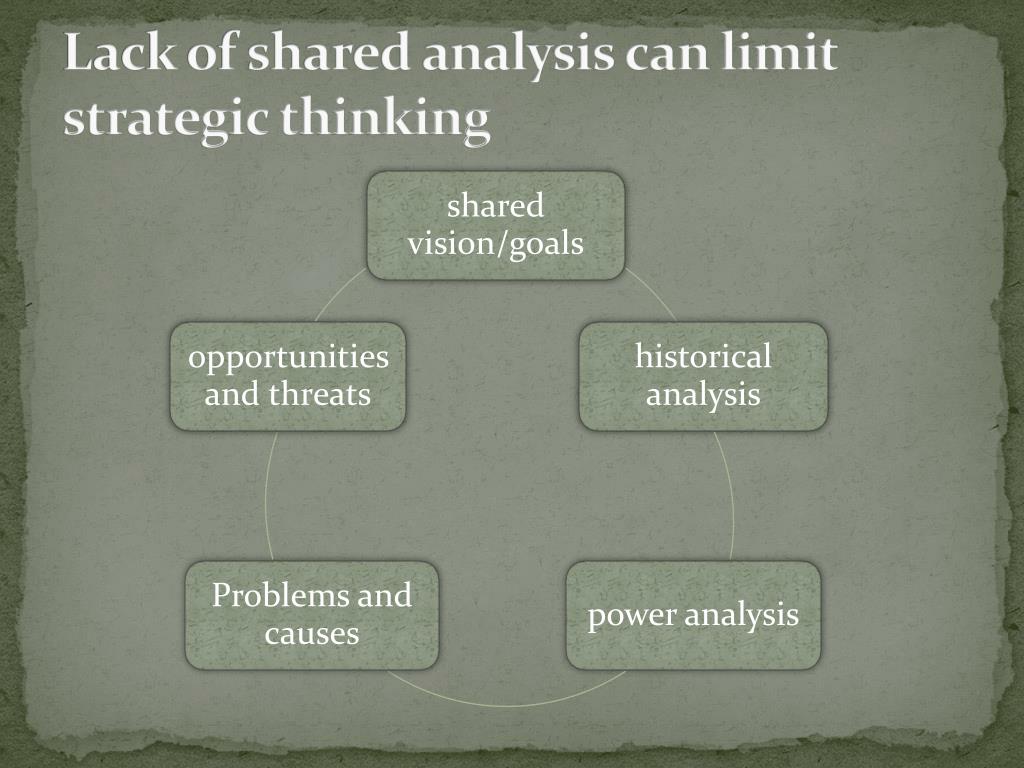 Lack of shared analysis can limit strategic thinking

shared vision/goals

historical analysis

power analysis

Problems and causes

opportunities and threats